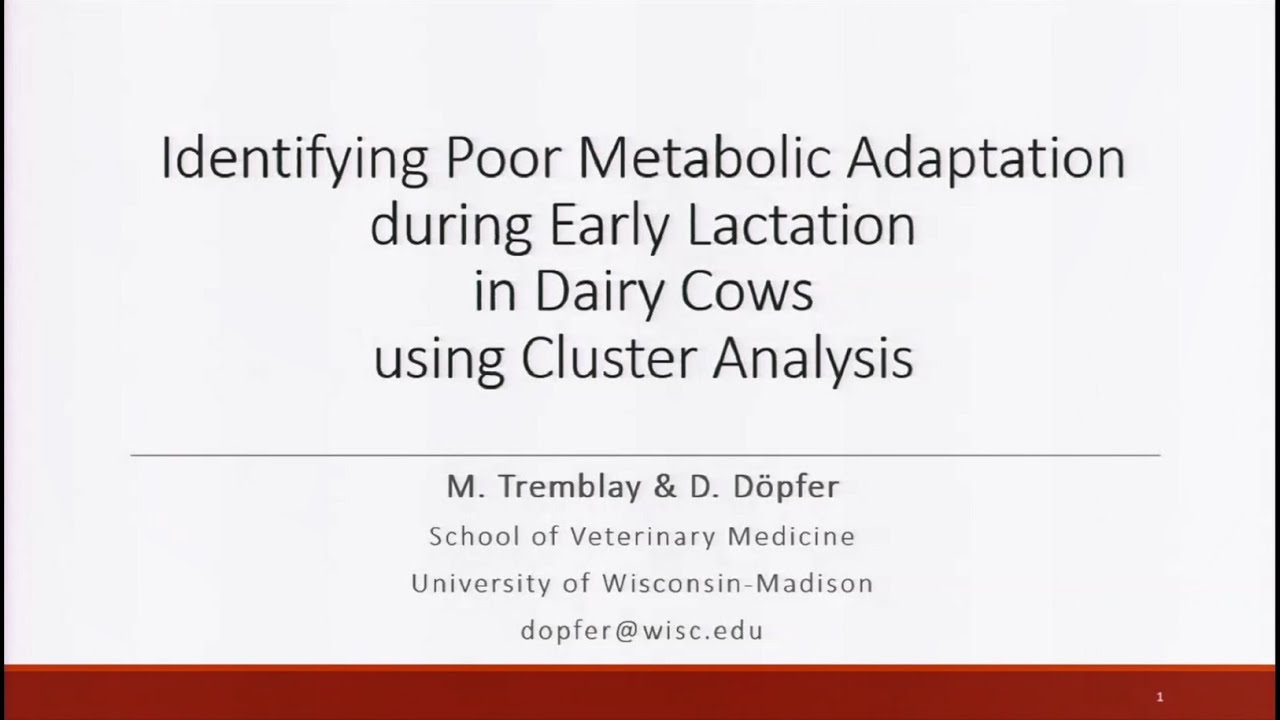 Identifying Poor Metabolic Adaptation during Early Lactation in Dairy Cows using Cluster Analysis

M. Tremblay & D. Döpfer

School of Veterinary Medicine

University of Wisconsin-Madison

dopfer@wisc.edu

1